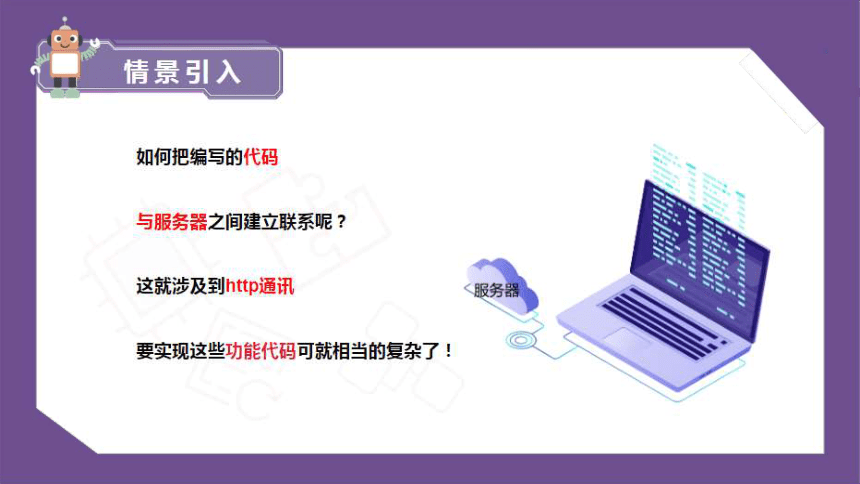 情景引入

如何把编写的代码

与服务器之间建立联系呢？

这就涉及到http通讯

要实现这些功能代码可就相当的复杂了！

服务器